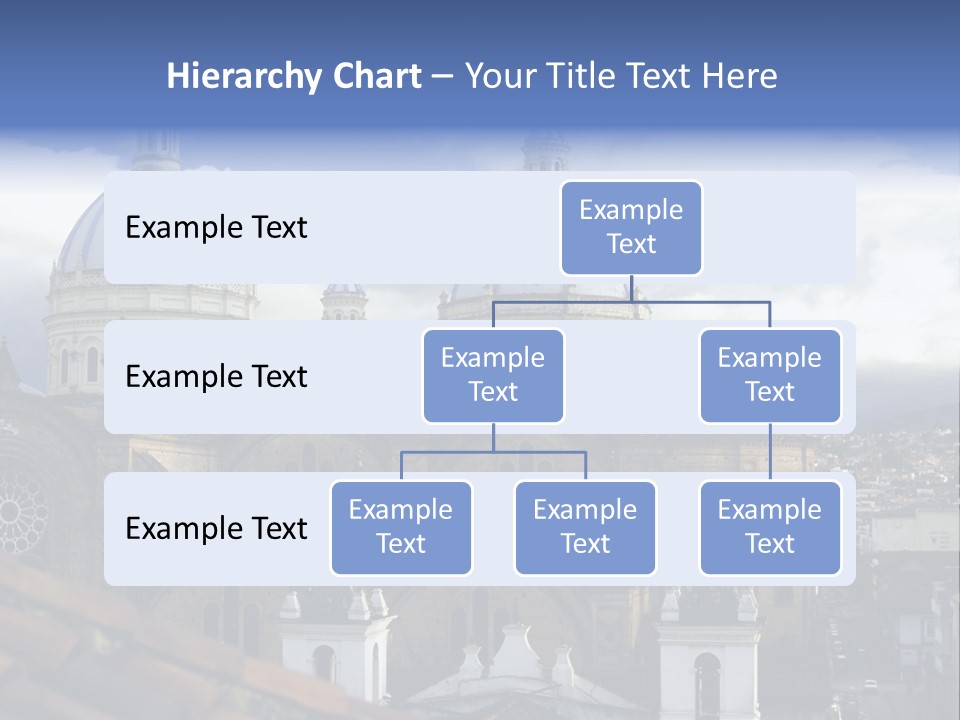 Hierarchy Chart – Your Title Text Here

Example Text

Example Text

Example Text

Example Text

Example Text

Example Text

Example Text

Example Text

Example Text